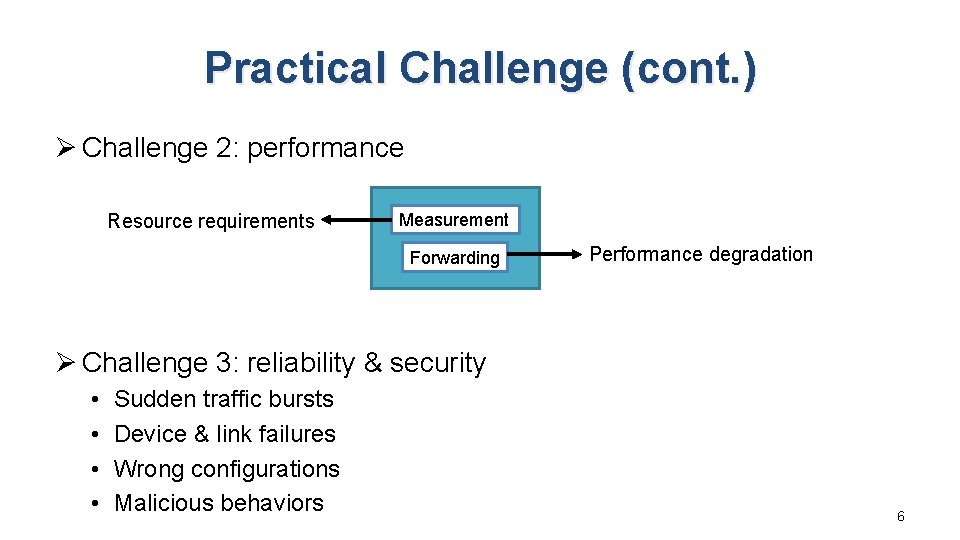 Practical Challenge (cont.)

➢ Challenge 2: performance

Resource requirements

Measurement

Forwarding

Performance degradation

➢ Challenge 3: reliability & security

• Sudden traffic bursts
• Device & link failures
• Wrong configurations
• Malicious behaviors

6